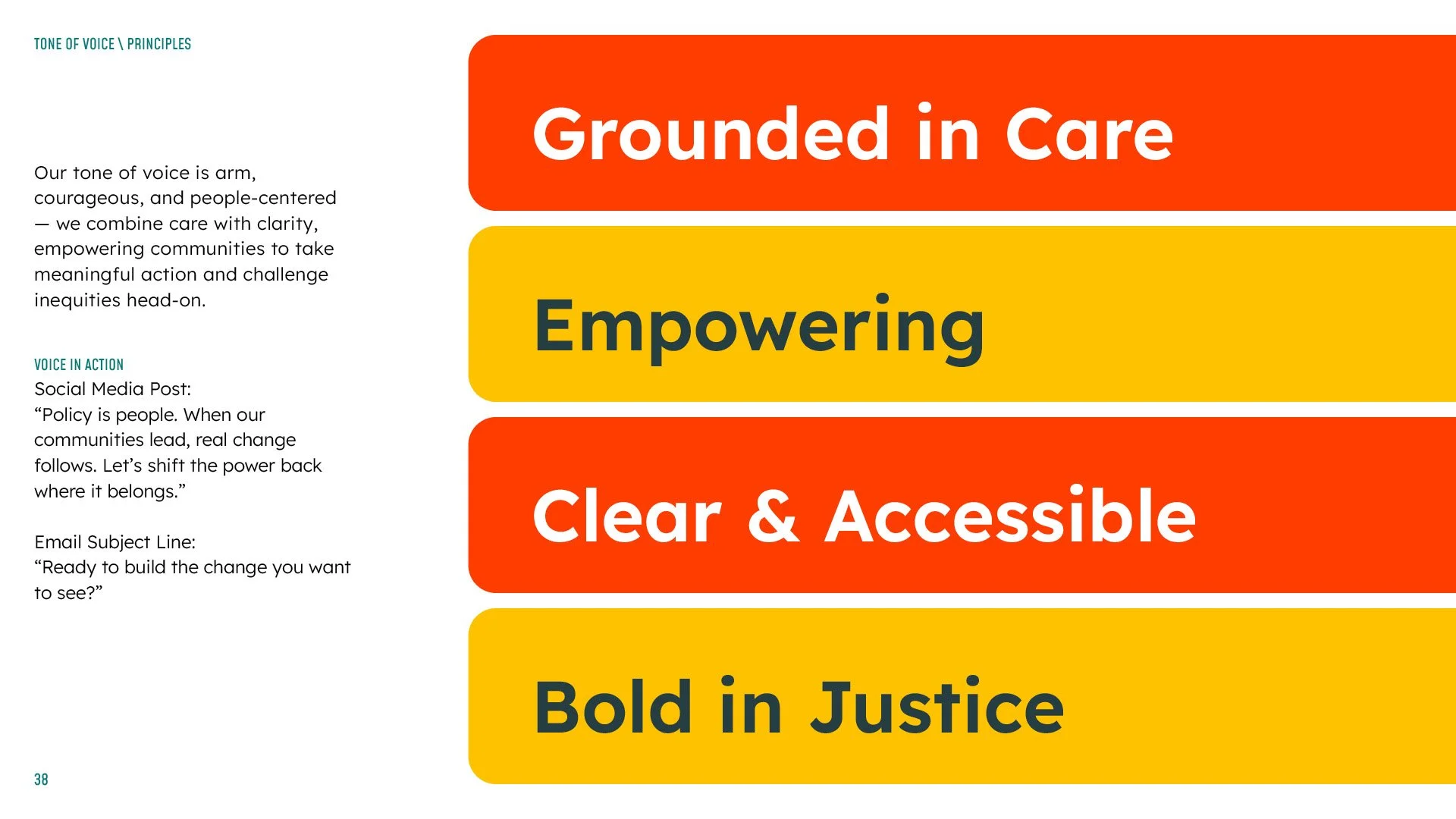 TONE OF VOICE \ PRINCIPLES

Our tone of voice is arm, courageous, and people-centered — we combine care with clarity, empowering communities to take meaningful action and challenge inequities head-on.

VOICE IN ACTION
Social Media Post:
“Policy is people. When our communities lead, real change follows. Let’s shift the power back where it belongs.”

Email Subject Line:
“Ready to build the change you want to see?”

38

Grounded in Care

Empowering

Clear & Accessible

Bold in Justice